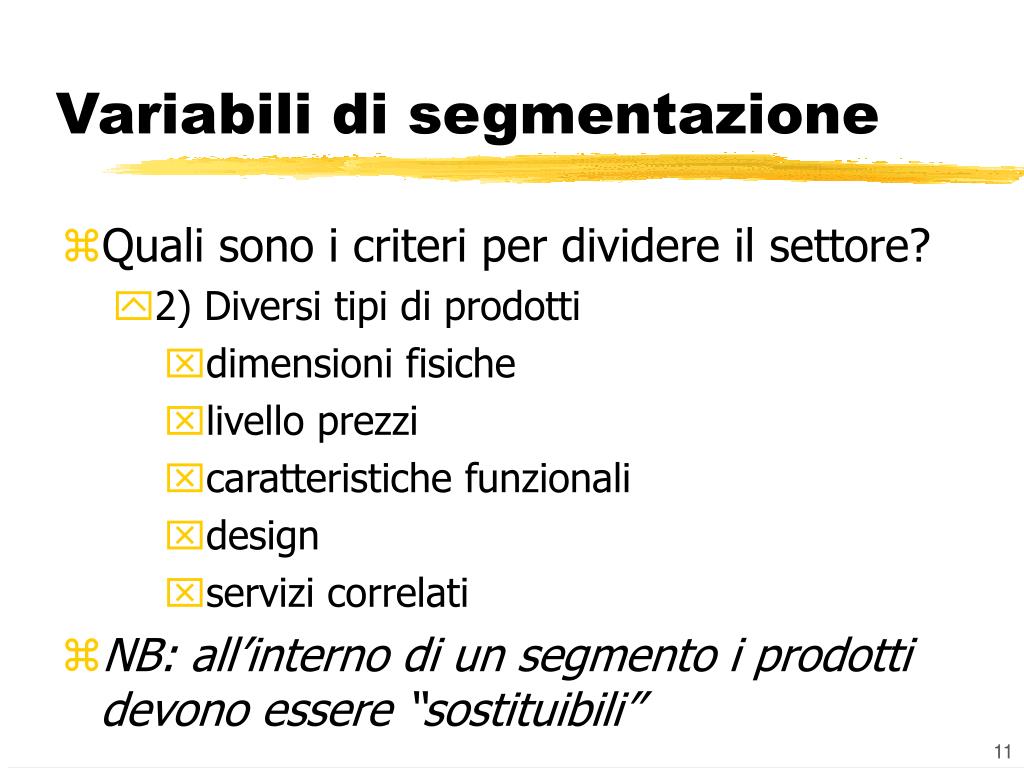 Variabili di segmentazione

Quali sono i criteri per dividere il settore?

2) Diversi tipi di prodotti

dimensioni fisiche

livello prezzi

caratteristiche funzionali

design

servizi correlati

NB: all’interno di un segmento i prodotti devono essere “sostituibili”

11